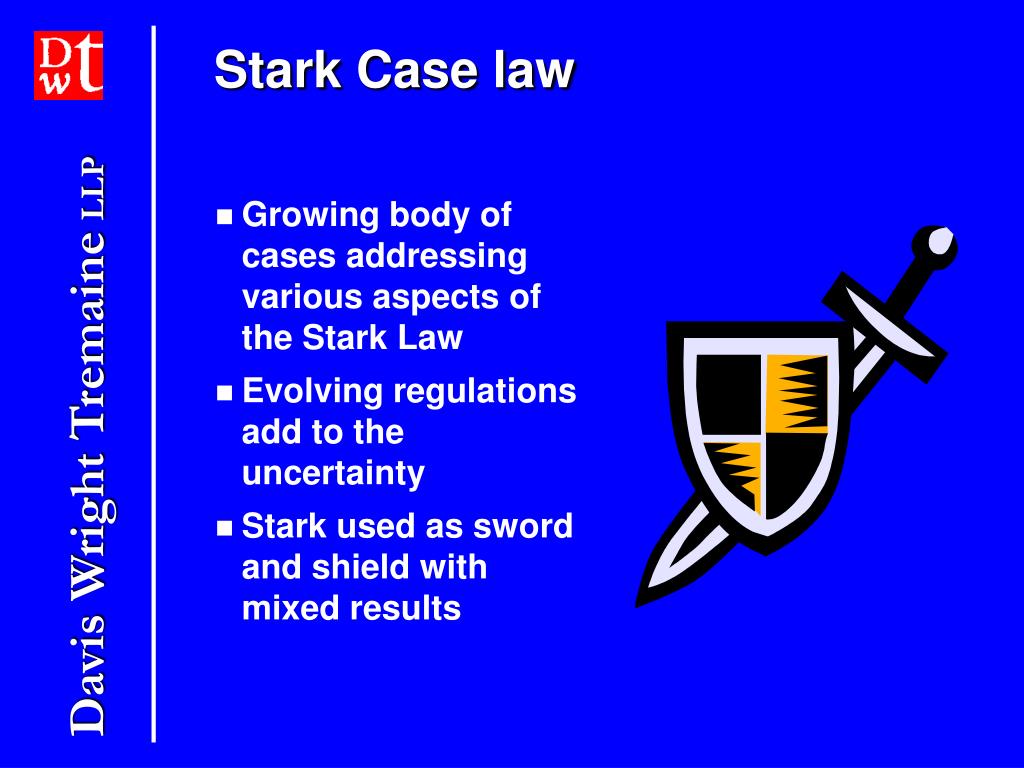 DWT

Davis Wright Tremaine LLP

Stark Case law

■ Growing body of cases addressing various aspects of the Stark Law

■ Evolving regulations add to the uncertainty

■ Stark used as sword and shield with mixed results